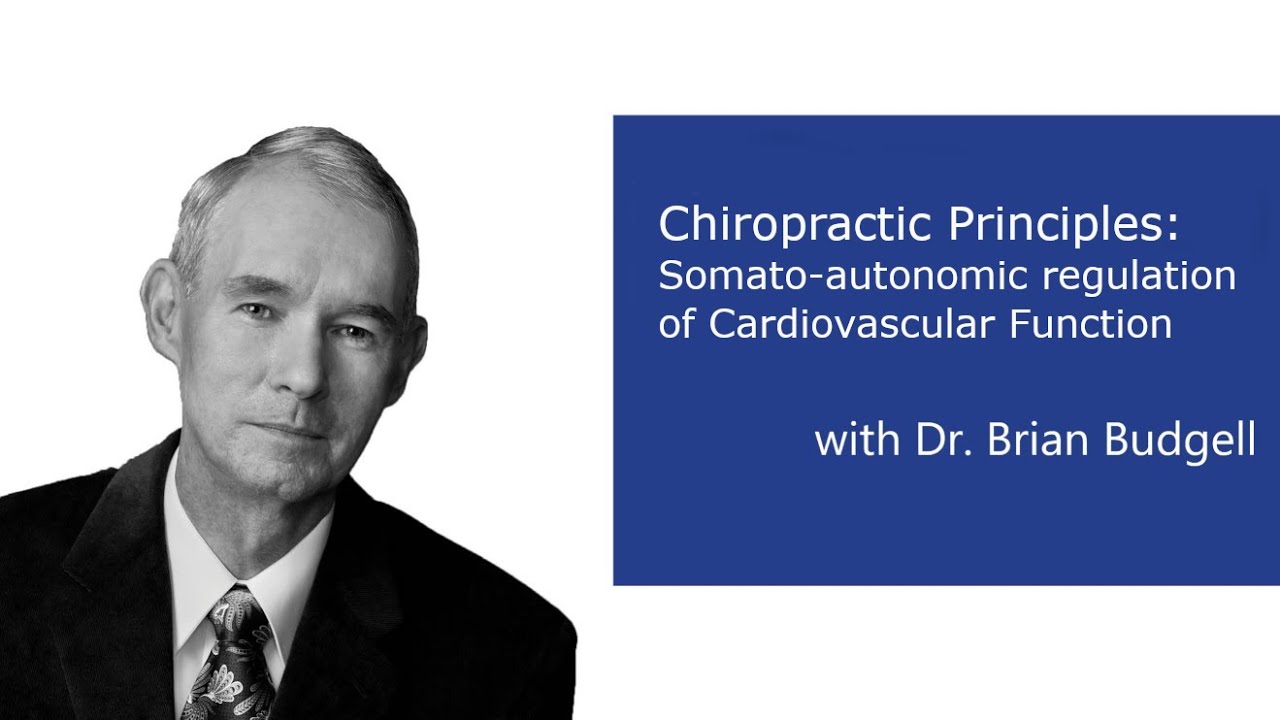 Chiropractic Principles:
Somato-autonomic regulation of Cardiovascular Function

with Dr. Brian Budgell